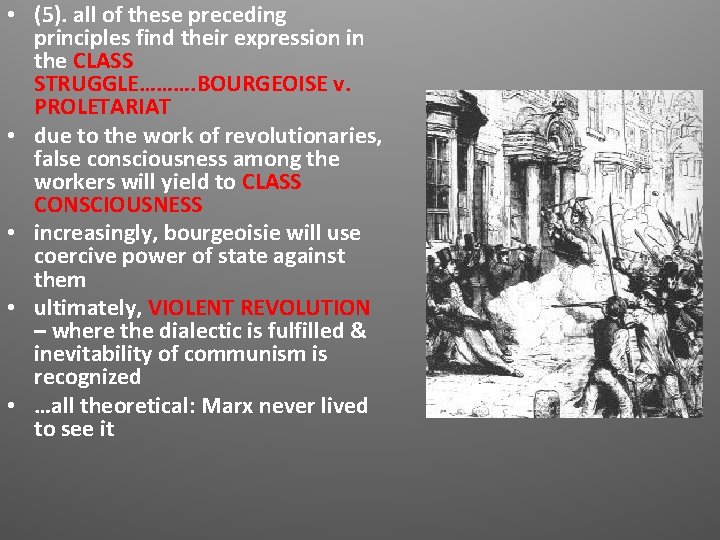 • (5). all of these preceding principles find their expression in the CLASS STRUGGLE……….BOURGEOISE v. PROLETARIAT
• due to the work of revolutionaries, false consciousness among the workers will yield to CLASS CONSCIOUSNESS
• increasingly, bourgeoisie will use coercive power of state against them
• ultimately, VIOLENT REVOLUTION – where the dialectic is fulfilled & inevitability of communism is recognized
• …all theoretical: Marx never lived to see it